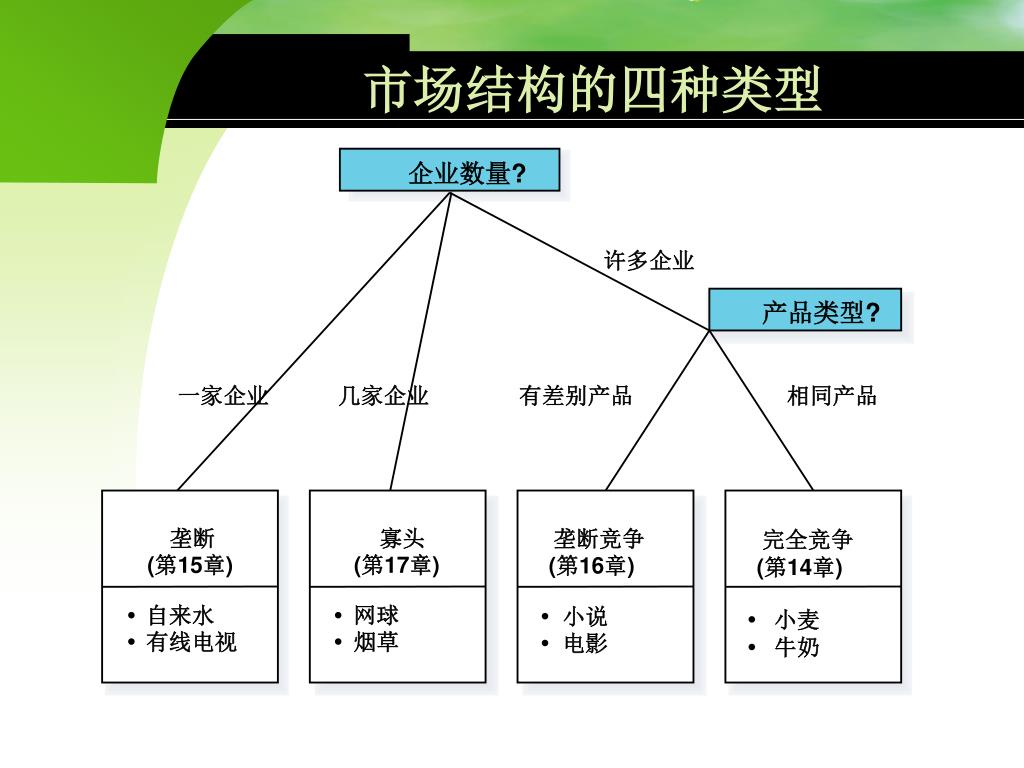 市场结构的四种类型

企业数量?

许多企业

产品类型?

一家企业

几家企业

有差别产品

相同产品

垄断
(第15章)

• 自来水
• 有线电视

寡头
(第17章)

• 网球
• 烟草

垄断竞争
(第16章)

• 小说
• 电影

完全竞争
(第14章)

• 小麦
• 牛奶